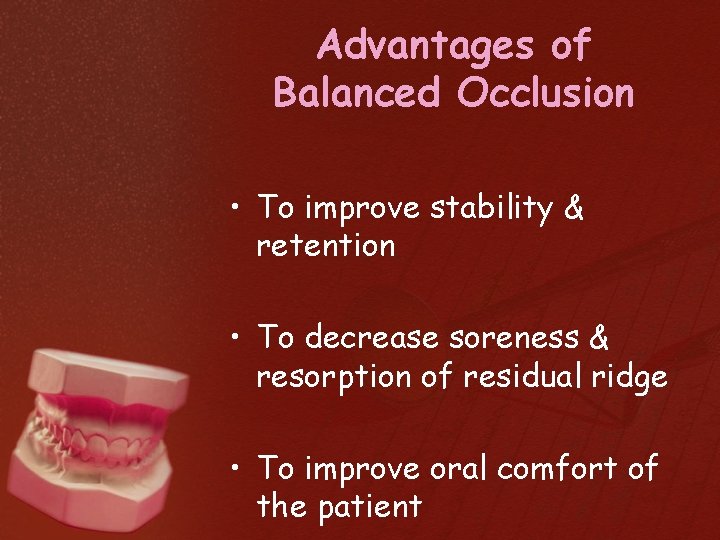 Advantages of Balanced Occlusion

• To improve stability & retention

• To decrease soreness & resorption of residual ridge

• To improve oral comfort of the patient